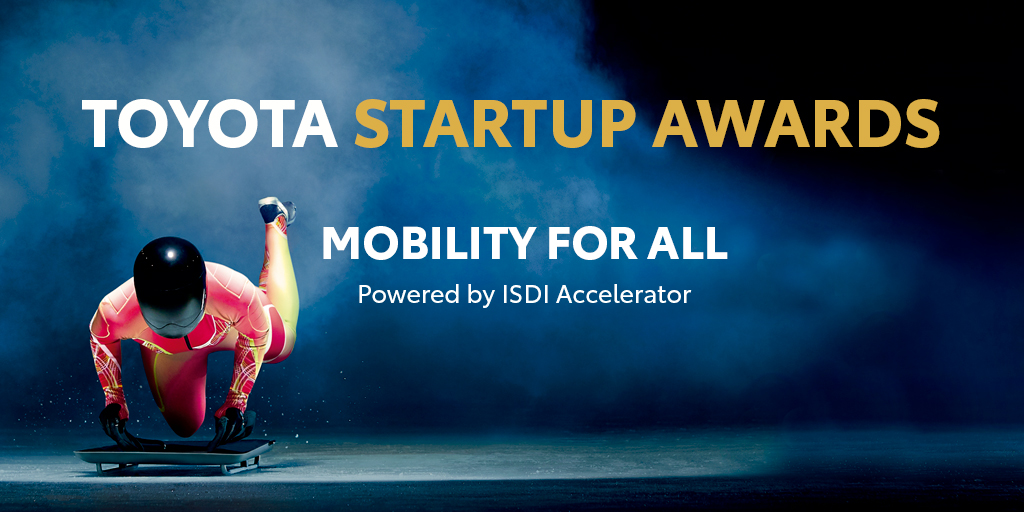 TOYOTA STARTUP AWARDS

MOBILITY FOR ALL

Powered by ISDI Accelerator